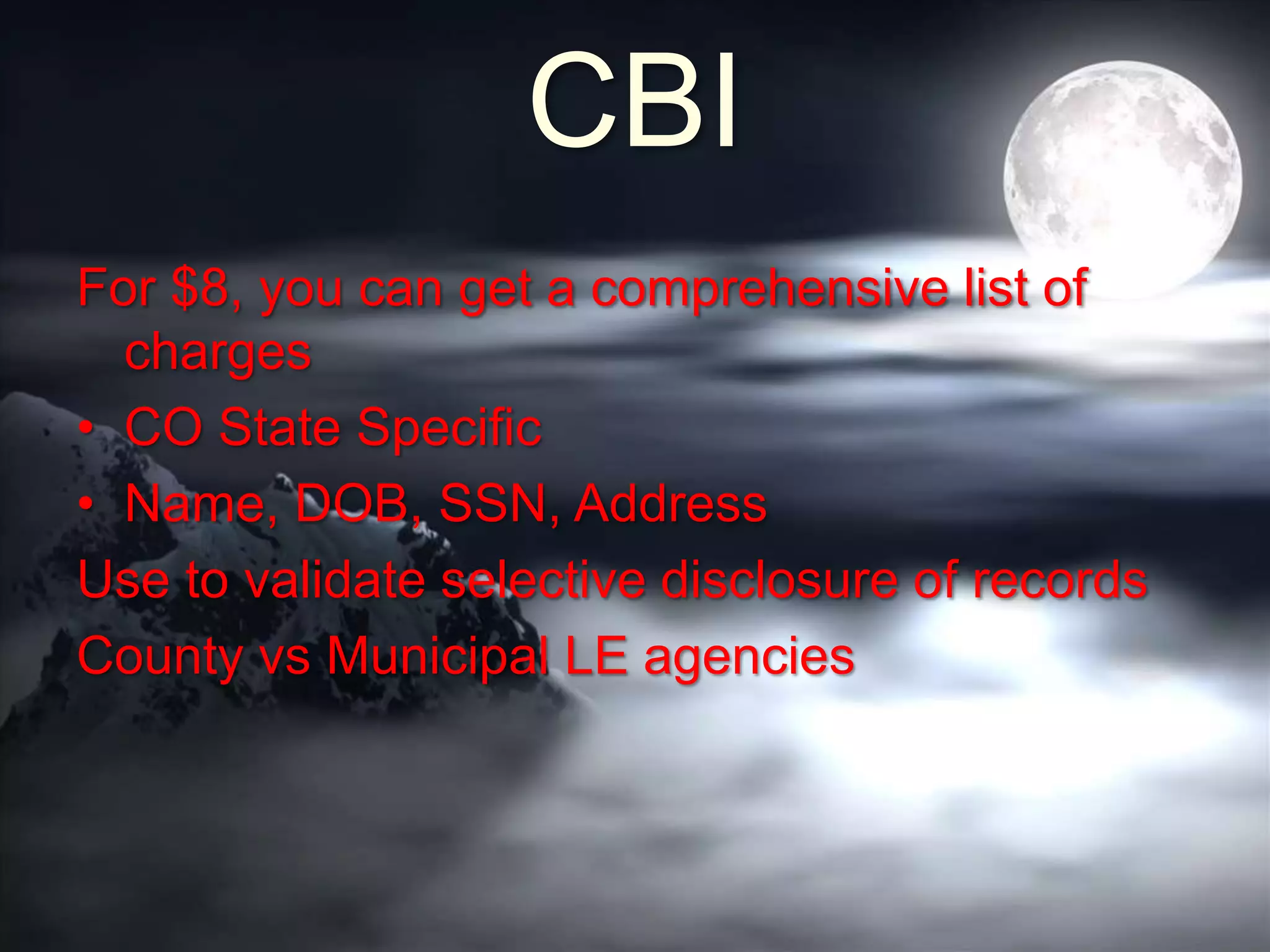 CBI

For \$8, you can get a comprehensive list of charges

• CO State Specific
• Name, DOB, SSN, Address

Use to validate selective disclosure of records

County vs Municipal LE agencies